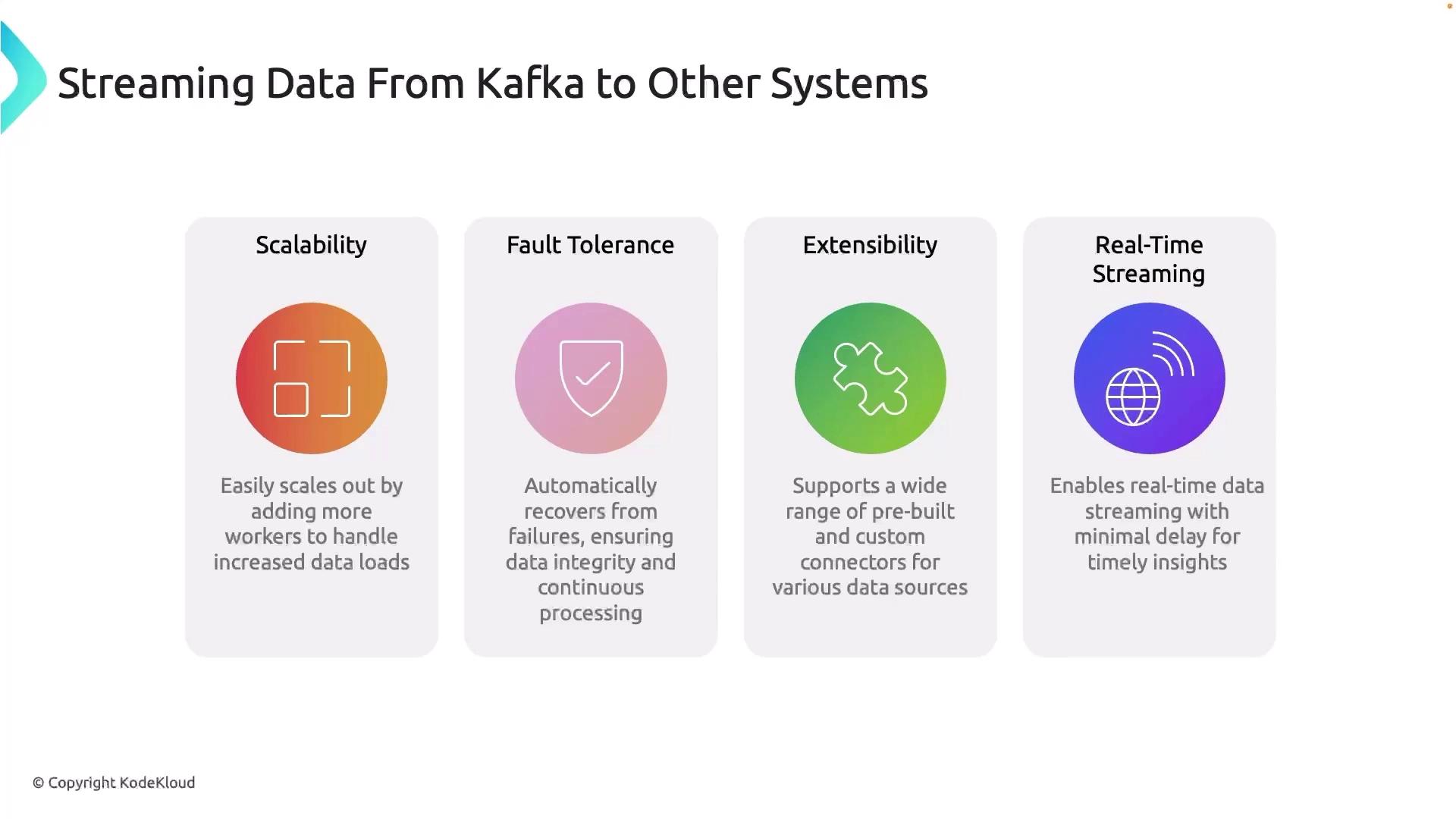 Streaming Data From Kafka to Other Systems

Scalability

Easily scales out by adding more workers to handle increased data loads

Fault Tolerance

Automatically recovers from failures, ensuring data integrity and continuous processing

Extensibility

Supports a wide range of pre-built and custom connectors for various data sources

Real-Time Streaming

Enables real-time data streaming with minimal delay for timely insights

© Copyright KodeKloud